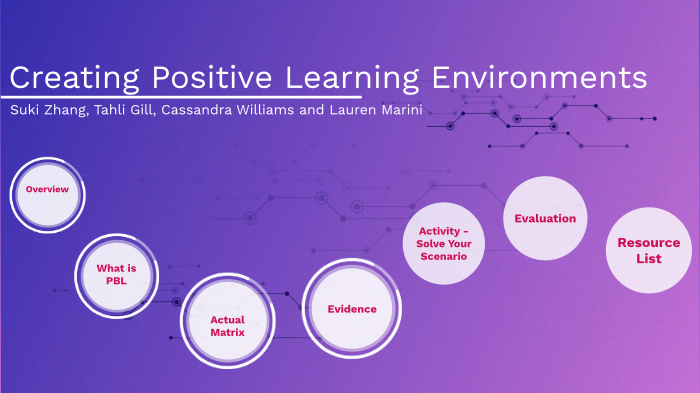 Creating Positive Learning Environments

Suki Zhang, Tahli Gill, Cassandra Williams and Lauren Marini

Overview

What is PBL

Actual Matrix

Evidence

Activity - Solve Your Scenario

Evaluation

Resource List